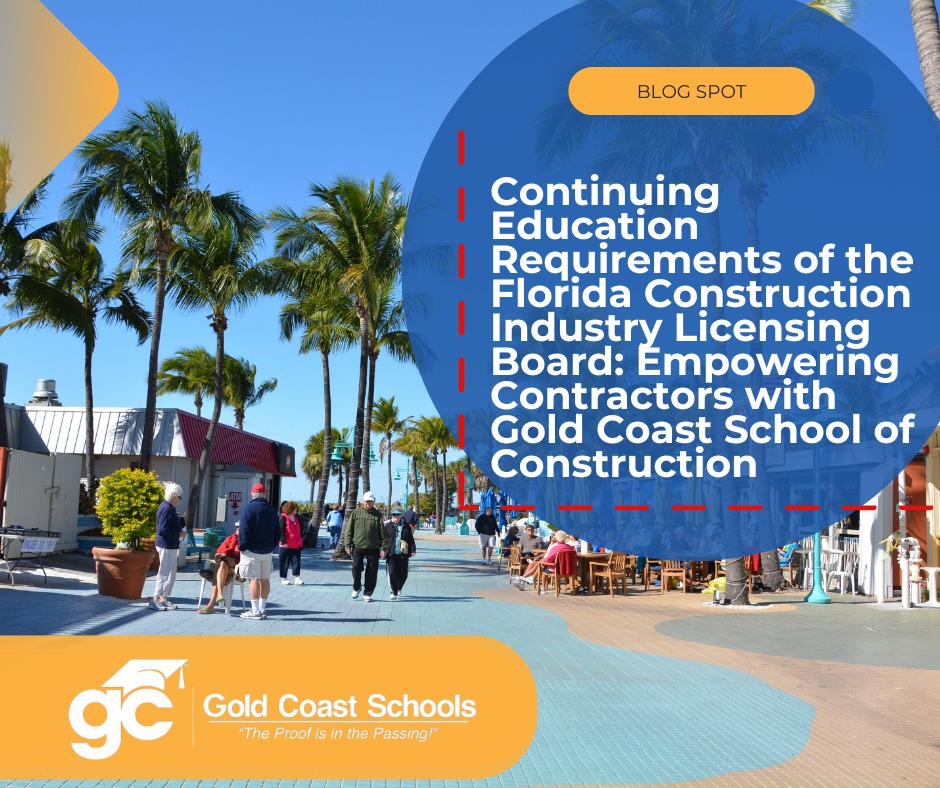 BLOG SPOT

Continuing Education Requirements of the Florida Construction Industry Licensing Board: Empowering Contractors with Gold Coast School of Construction

gc

Gold Coast Schools

"The Proof is in the Passing!"